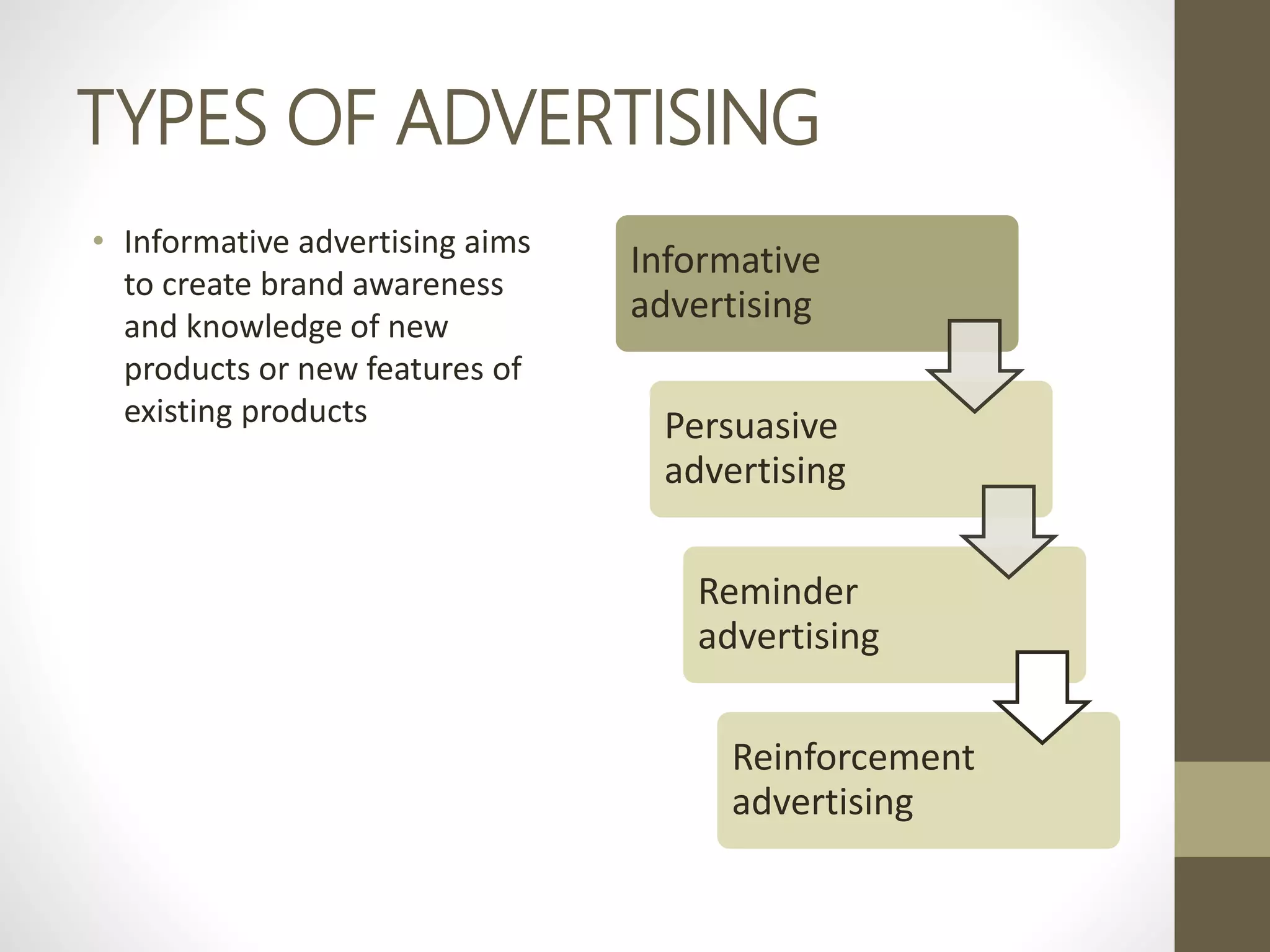 TYPES OF ADVERTISING

• Informative advertising aims to create brand awareness and knowledge of new products or new features of existing products

Informative advertising

Persuasive advertising

Reminder advertising

Reinforcement advertising